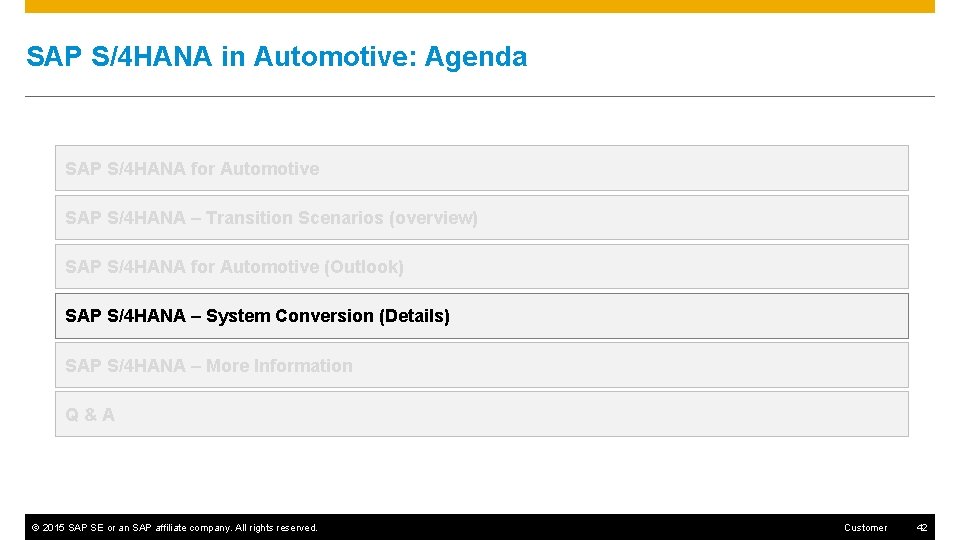 SAP S/4HANA in Automotive: Agenda

SAP S/4HANA for Automotive

SAP S/4HANA – Transition Scenarios (overview)

SAP S/4HANA for Automotive (Outlook)

SAP S/4HANA – System Conversion (Details)

SAP S/4HANA – More Information

Q & A

© 2015 SAP SE or an SAP affiliate company. All rights reserved.

Customer

42